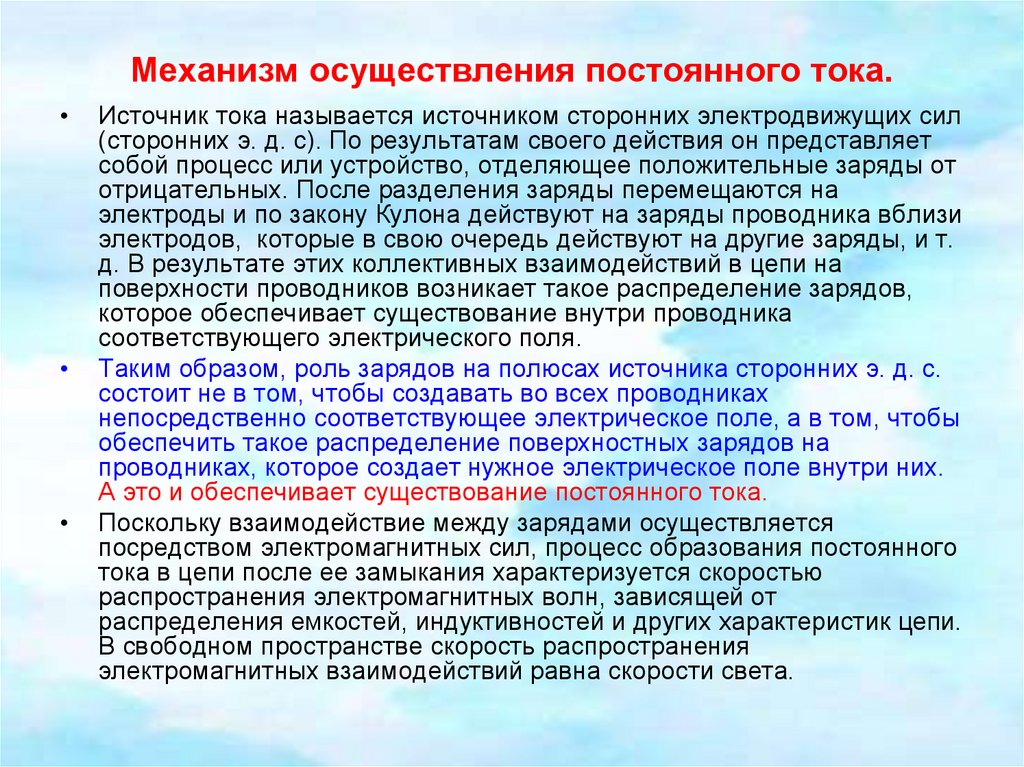 Механизм осуществления постоянного тока.

• Источник тока называется источником сторонних электродвижущих сил (сторонних э. д. с). По результатам своего действия он представляет собой процесс или устройство, отделяющее положительные заряды от отрицательных. После разделения заряды перемещаются на электроды и по закону Кулона действуют на заряды проводника вблизи электродов, которые в свою очередь действуют на другие заряды, и т. д. В результате этих коллективных взаимодействий в цепи на поверхности проводников возникает такое распределение зарядов, которое обеспечивает существование внутри проводника соответствующего электрического поля.

• Таким образом, роль зарядов на полюсах источника сторонних э. д. с. состоит не в том, чтобы создавать во всех проводниках непосредственно соответствующее электрическое поле, а в том, чтобы обеспечить такое распределение поверхностных зарядов на проводниках, которое создает нужное электрическое поле внутри них. А это и обеспечивает существование постоянного тока.

• Поскольку взаимодействие между зарядами осуществляется посредством электромагнитных сил, процесс образования постоянного тока в цепи после ее замыкания характеризуется скоростью распространения электромагнитных волн, зависящей от распределения емкостей, индуктивностей и других характеристик цепи. В свободном пространстве скорость распространения электромагнитных взаимодействий равна скорости света.